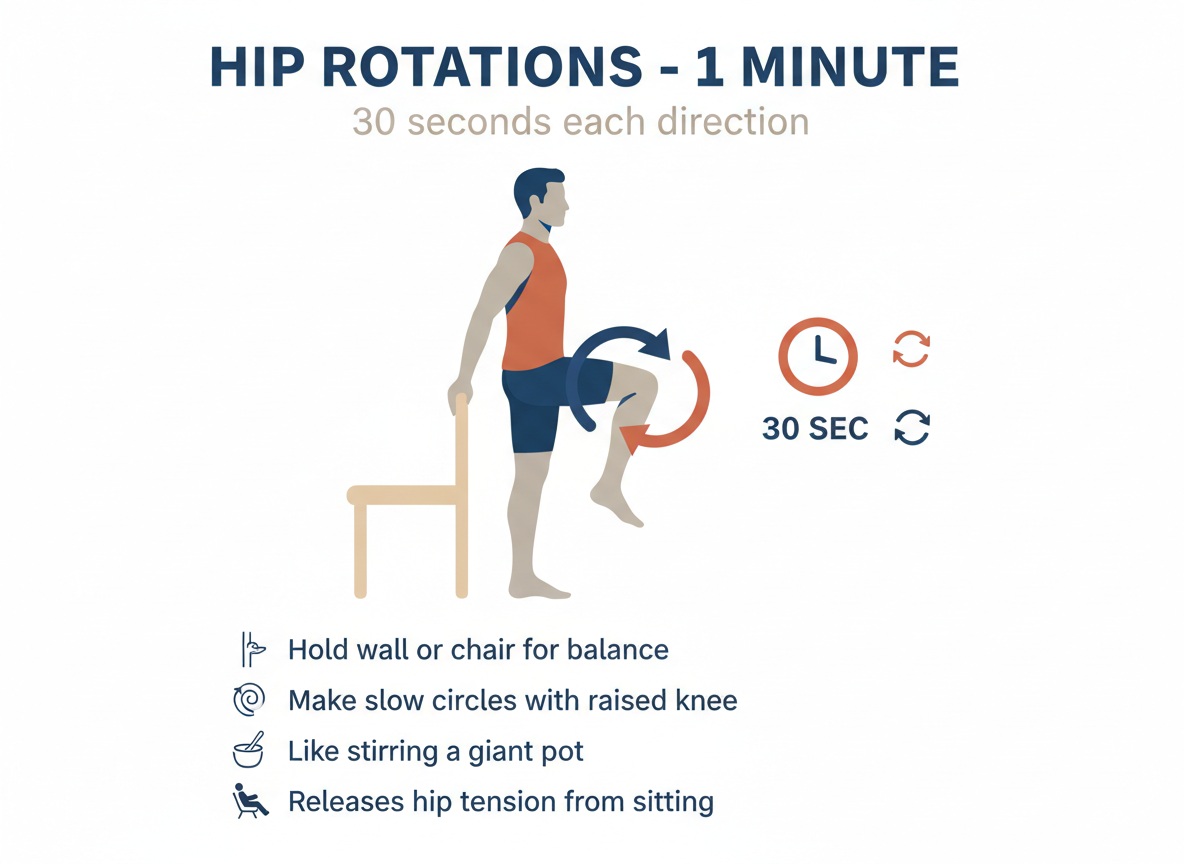 HIP ROTATIONS - 1 MINUTE
30 seconds each direction

30 SEC

Hold wall or chair for balance
Make slow circles with raised knee
Like stirring a giant pot
Releases hip tension from sitting